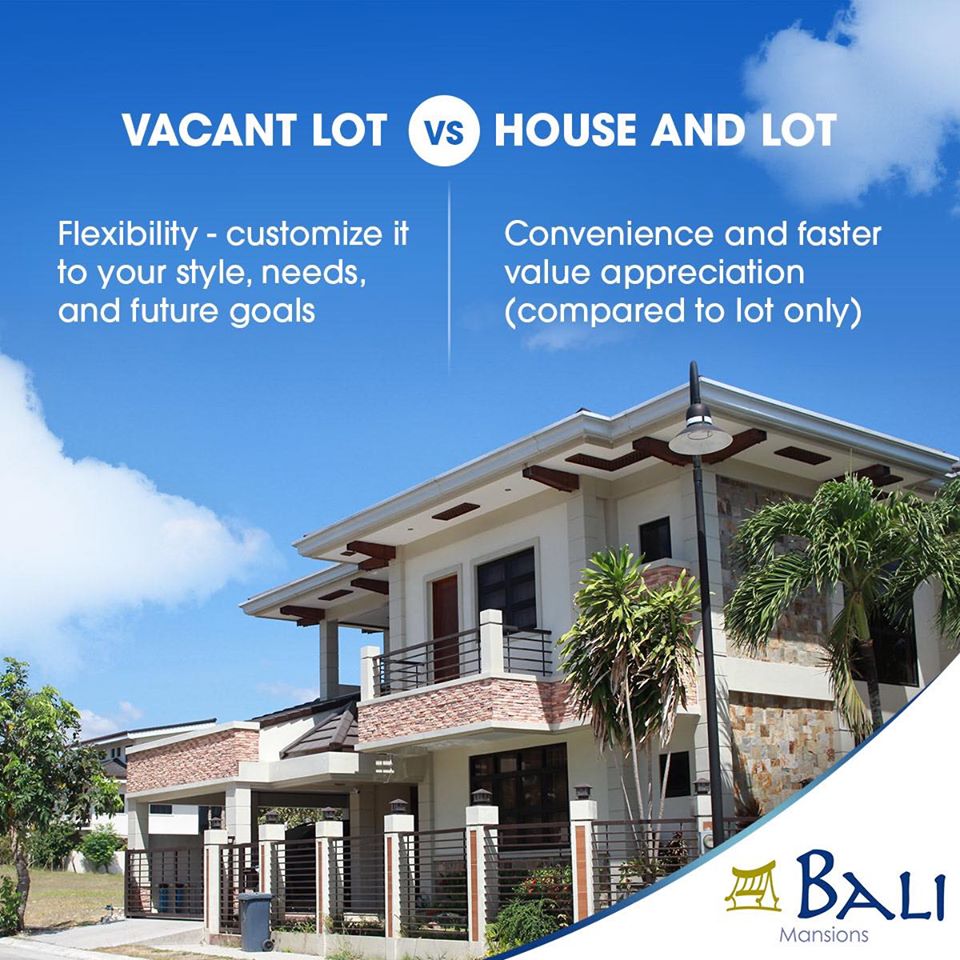 VACANT LOT VS HOUSE AND LOT

Flexibility - customize it to your style, needs, and future goals

Convenience and faster value appreciation (compared to lot only)

BALI
Mansions